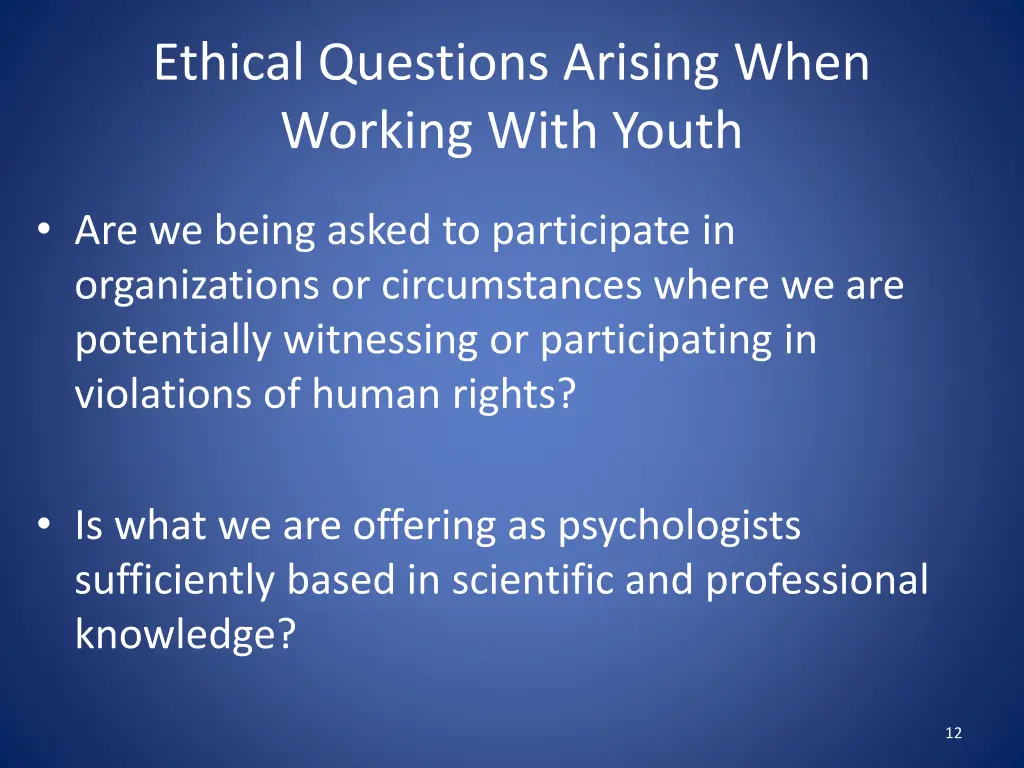 Ethical Questions Arising When Working With Youth

• Are we being asked to participate in organizations or circumstances where we are potentially witnessing or participating in violations of human rights?

• Is what we are offering as psychologists sufficiently based in scientific and professional knowledge?

12